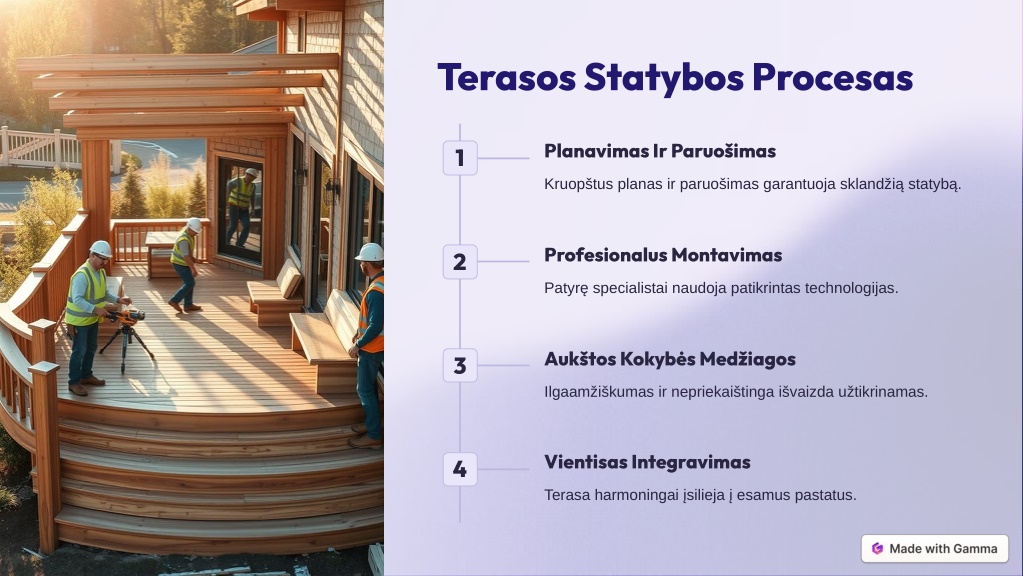 Terasos Statybos Procesas

1

Planavimas Ir Paruošimas

Kruopštus planas ir paruošimas garantuoja sklandžią statybą.

2

Profesionalus Montavimas

Patyrę specialistai naudoja patikrintas technologijas.

3

Aukštos Kokybės Medžiagos

Ilgaamžiškumas ir nepriekaištinga išvaizda užtikrinamas.

4

Vientisas Integravimas

Terasa harmoningai įsilieja į esamus pastatus.

Made with Gamma